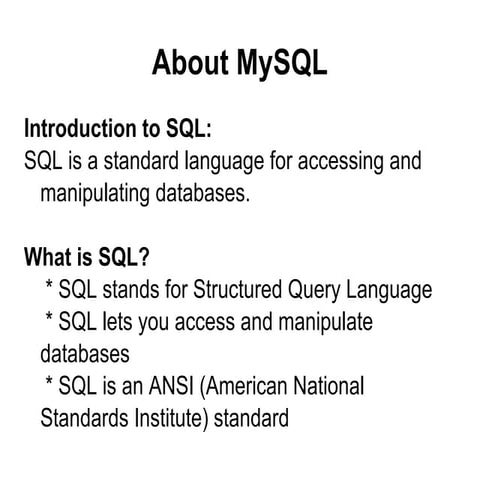 About MySQL

Introduction to SQL:
SQL is a standard language for accessing and manipulating databases.

What is SQL?
* SQL stands for Structured Query Language
* SQL lets you access and manipulate databases
* SQL is an ANSI (American National Standards Institute) standard